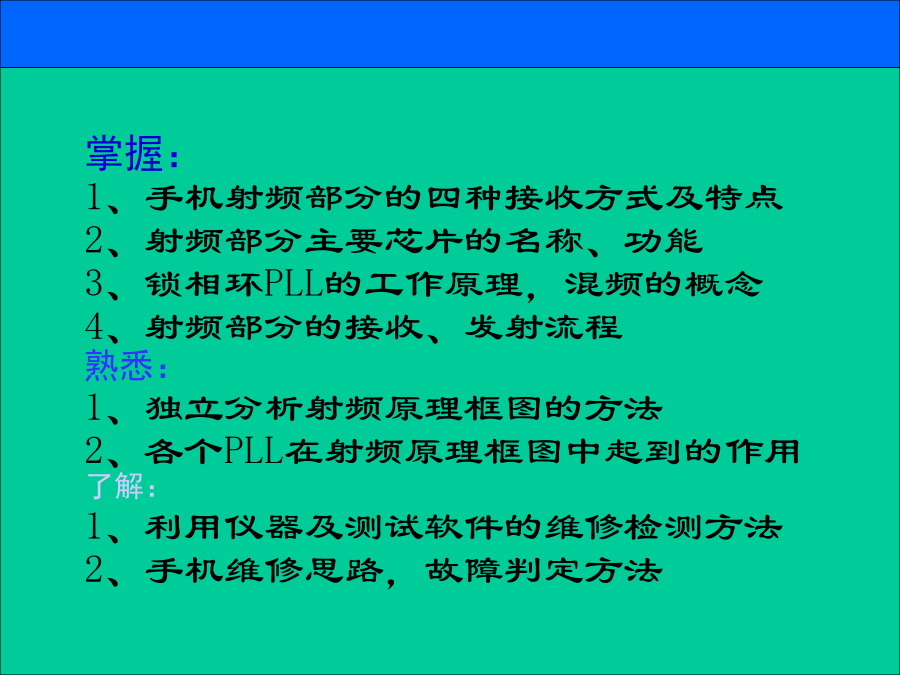 掌握：
1、手机射频部分的四种接收方式及特点
2、射频部分主要芯片的名称、功能
3、锁相环PLL的工作原理，混频的概念
4、射频部分的接收、发射流程
熟悉：
1、独立分析射频原理框图的方法
2、各个PLL在射频原理框图中起到的作用
了解：
1、利用仪器及测试软件的维修检测方法
2、手机维修思路，故障判定方法